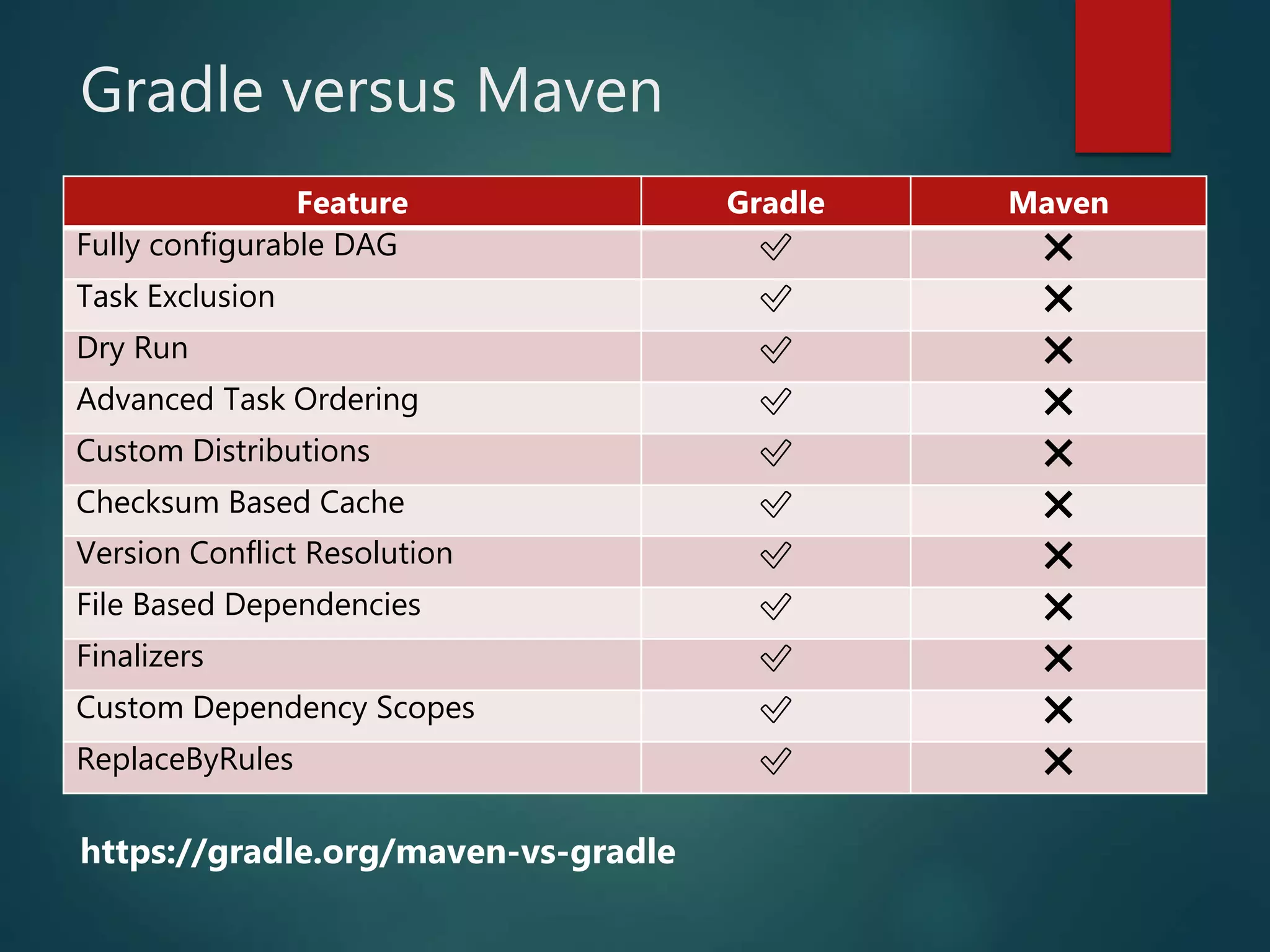 Gradle versus Maven

| Feature | Gradle | Maven |
|---|---|---|
| Fully configurable DAG | ✓ | ✗ |
| Task Exclusion | ✓ | ✗ |
| Dry Run | ✓ | ✗ |
| Advanced Task Ordering | ✓ | ✗ |
| Custom Distributions | ✓ | ✗ |
| Checksum Based Cache | ✓ | ✗ |
| Version Conflict Resolution | ✓ | ✗ |
| File Based Dependencies | ✓ | ✗ |
| Finalizers | ✓ | ✗ |
| Custom Dependency Scopes | ✓ | ✗ |
| ReplaceByRules | ✓ | ✗ |

https://gradle.org/maven-vs-gradle